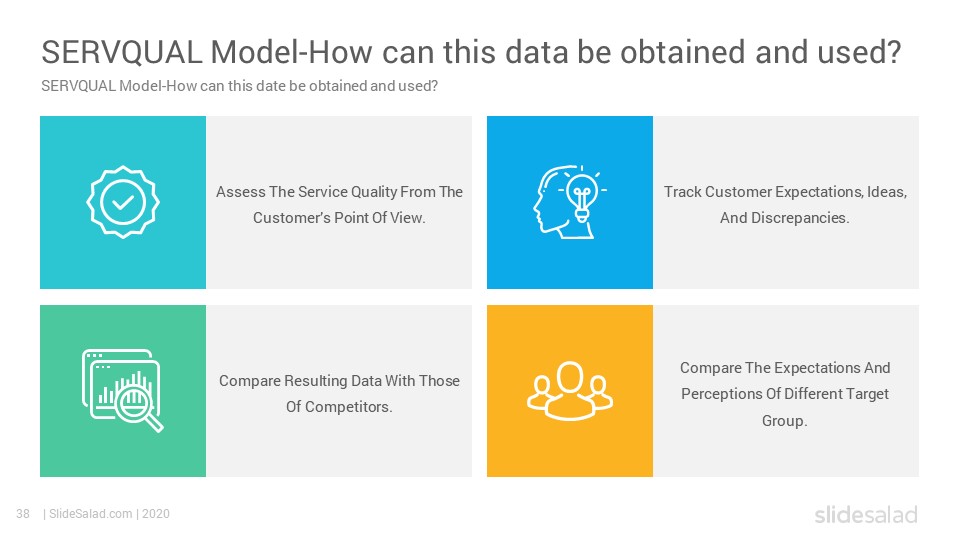 SERVQUAL Model-How can this data be obtained and used?

SERVQUAL Model-How can this date be obtained and used?

Assess The Service Quality From The Customer's Point Of View.

Track Customer Expectations, Ideas, And Discrepancies.

Compare Resulting Data With Those Of Competitors.

Compare The Expectations And Perceptions Of Different Target Group.

38 | SlideSalad.com | 2020

slidesalad